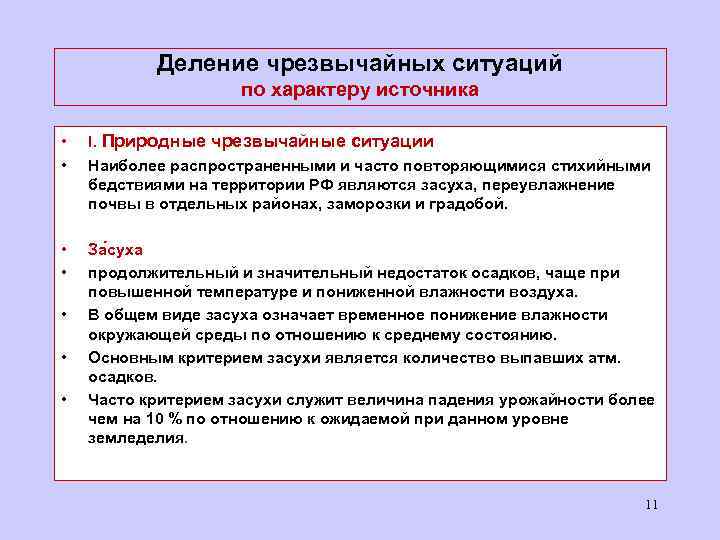 Деление чрезвычайных ситуаций
по характеру источника

• I. Природные чрезвычайные ситуации
• Наиболее распространенными и часто повторяющимися стихийными бедствиями на территории РФ являются засуха, переувлажнение почвы в отдельных районах, заморозки и градобой.

• За́суха
• продолжительный и значительный недостаток осадков, чаще при повышенной температуре и пониженной влажности воздуха.
• В общем виде засуха означает временное понижение влажности окружающей среды по отношению к среднему состоянию.
• Основным критерием засухи является количество выпавших атм. осадков.
• Часто критерием засухи служит величина падения урожайности более чем на 10 % по отношению к ожидаемой при данном уровне земледелия.

11